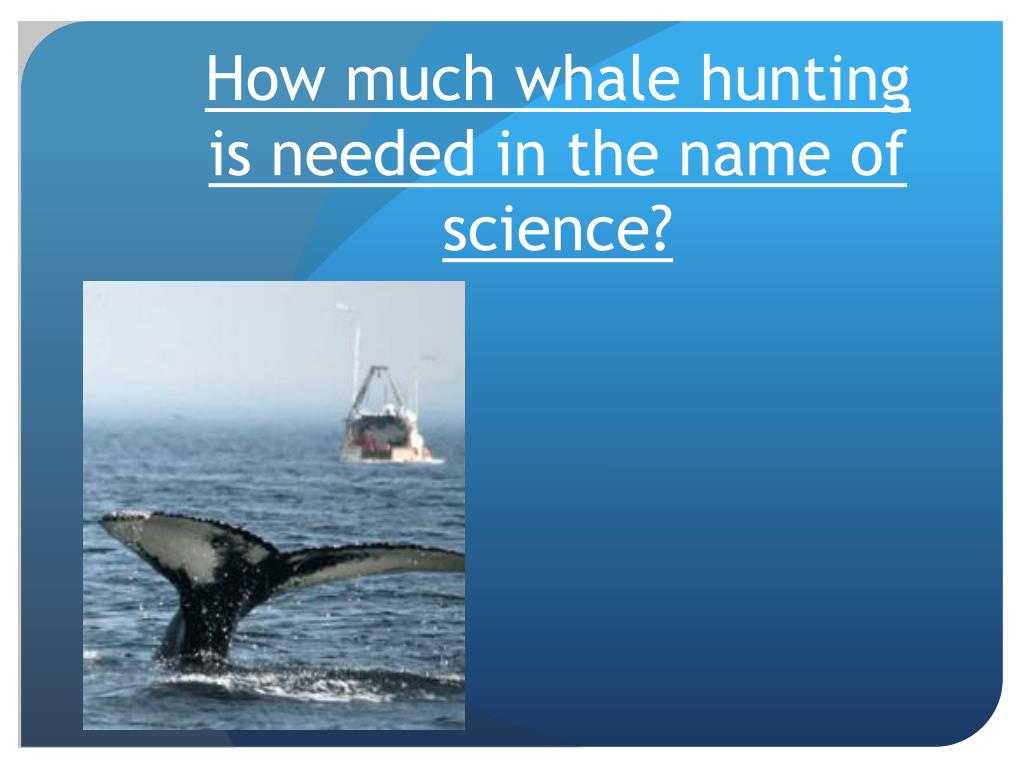 How much whale hunting is needed in the name of science?